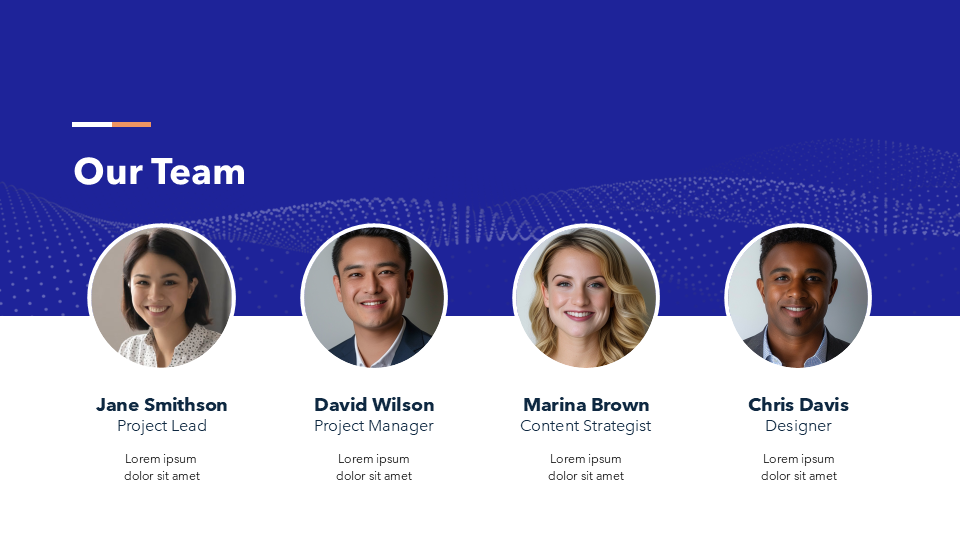 Our Team

Jane Smithson
Project Lead

Lorem ipsum dolor sit amet

David Wilson
Project Manager

Lorem ipsum dolor sit amet

Marina Brown
Content Strategist

Lorem ipsum dolor sit amet

Chris Davis
Designer

Lorem ipsum dolor sit amet